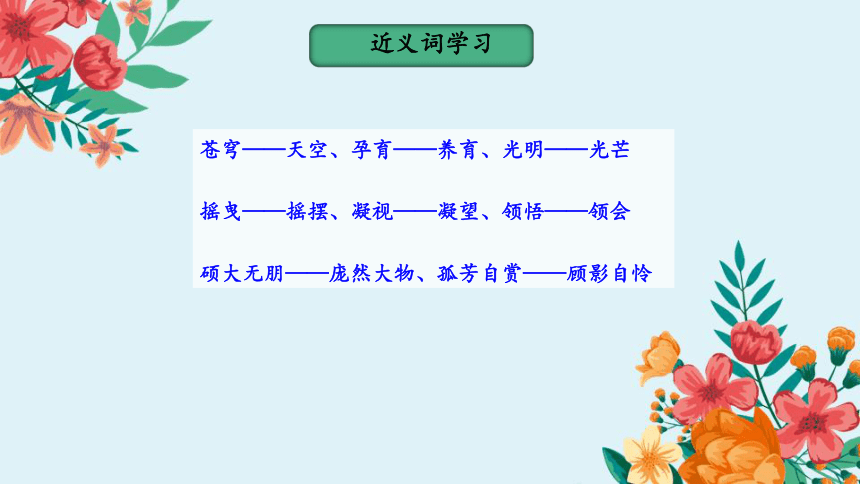 近义词学习

苍穹——天空、孕育——养育、光明——光芒

摇曳——摇摆、凝视——凝望、领悟——领会

硕大无朋——庞然大物、孤芳自赏——顾影自怜